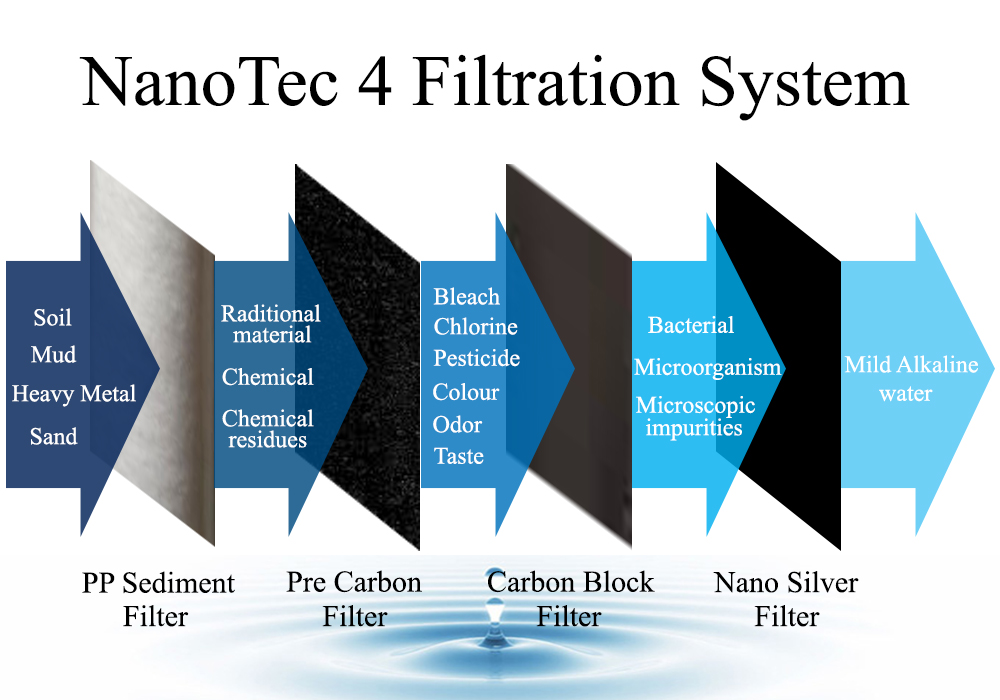 NanoTec 4 Filtration System

Soil
Mud
Heavy Metal
Sand

Raditional material
Chemical
Chemical residues

Bleach
Chlorine
Pesticide
Colour
Odor
Taste

Bacterial
Microorganism
Microscopic impurities

Mild Alkaline water

PP Sediment Filter

Pre Carbon Filter

Carbon Block Filter

Nano Silver Filter